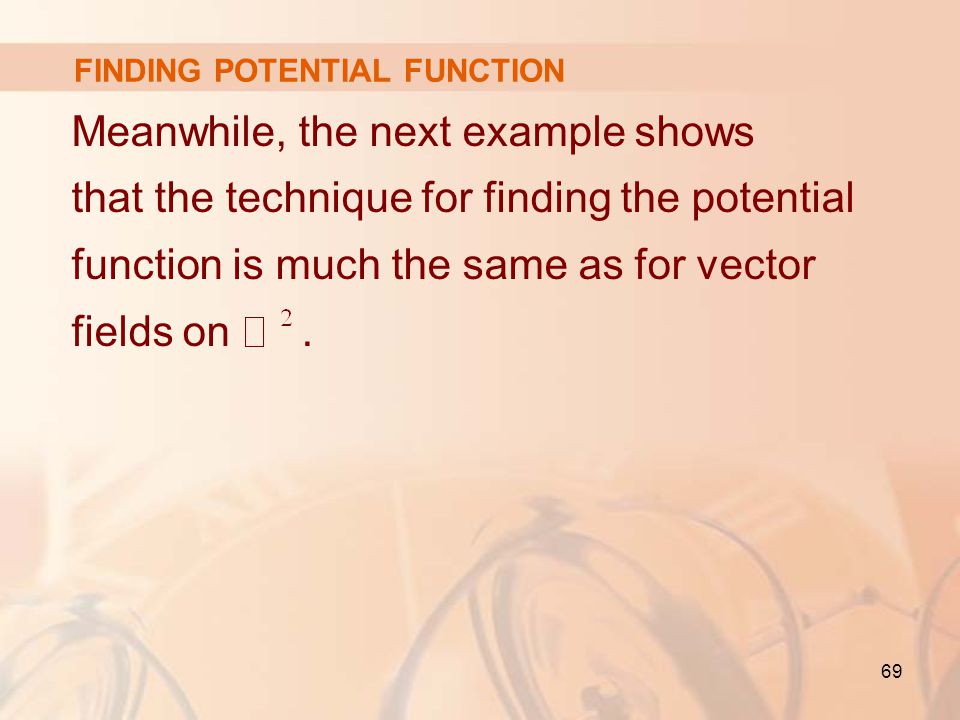 FINDING POTENTIAL FUNCTION

Meanwhile, the next example shows that the technique for finding the potential function is much the same as for vector fields on $\square^2$.

69